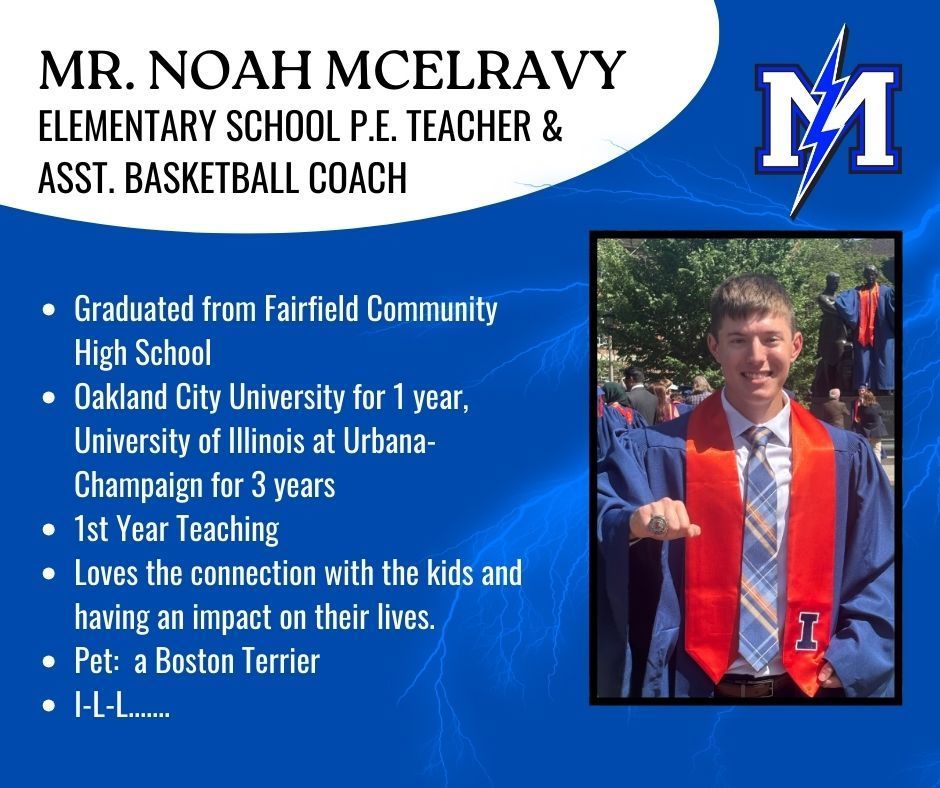 MR. NOAH MCELRAVY
ELEMENTARY SCHOOL P.E. TEACHER & ASST. BASKETBALL COACH

M

- Graduated from Fairfield Community High School
- Oakland City University for 1 year, University of Illinois at Urbana-Champaign for 3 years
- 1st Year Teaching
- Loves the connection with the kids and having an impact on their lives.
- Pet: a Boston Terrier
- I-L-L.......

I